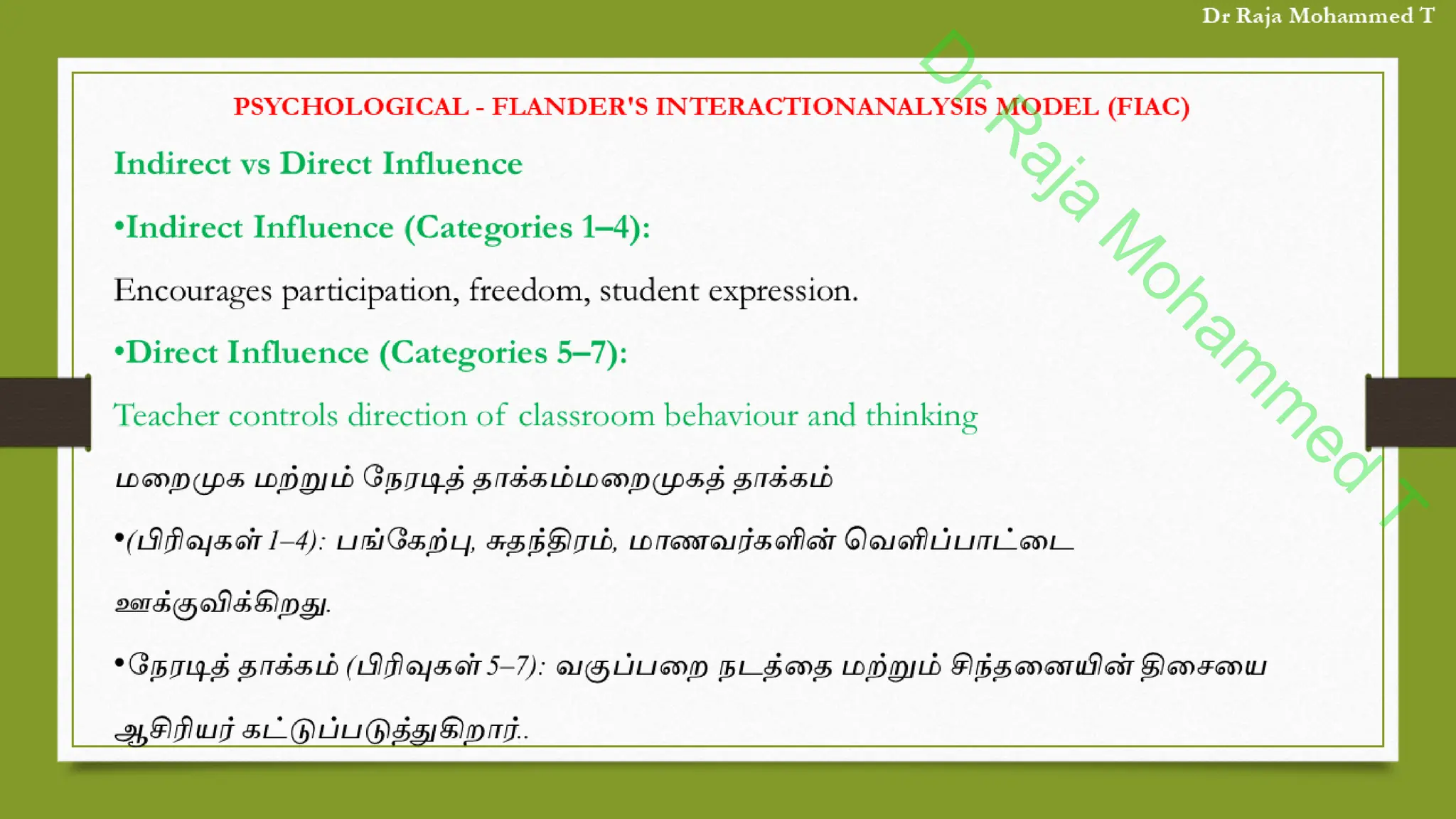 Dr Raja Mohammed T

Dr Raja Mohammed T

PSYCHOLOGICAL - FLANDER'S INTERACTIONANALYSIS MODEL (FIAC)

Indirect vs Direct Influence

•Indirect Influence (Categories 1–4):

Encourages participation, freedom, student expression.

•Direct Influence (Categories 5–7):

Teacher controls direction of classroom behaviour and thinking

மறைமுக மற்றும் நேரடித் தாக்கம்மறைமுகத் தாக்கம்

•(பிரிவுகள் 1–4): பங்கேற்பு, சுதந்திரம், மாணவர்களின் வெளிப்பாட்டை ஊக்குவிக்கிறது.

•நேரடித் தாக்கம் (பிரிவுகள் 5–7): வகுப்பறை நடத்தை மற்றும் சிந்தனையின் திசையை ஆசிரியர் கட்டுப்படுத்துகிறார்..